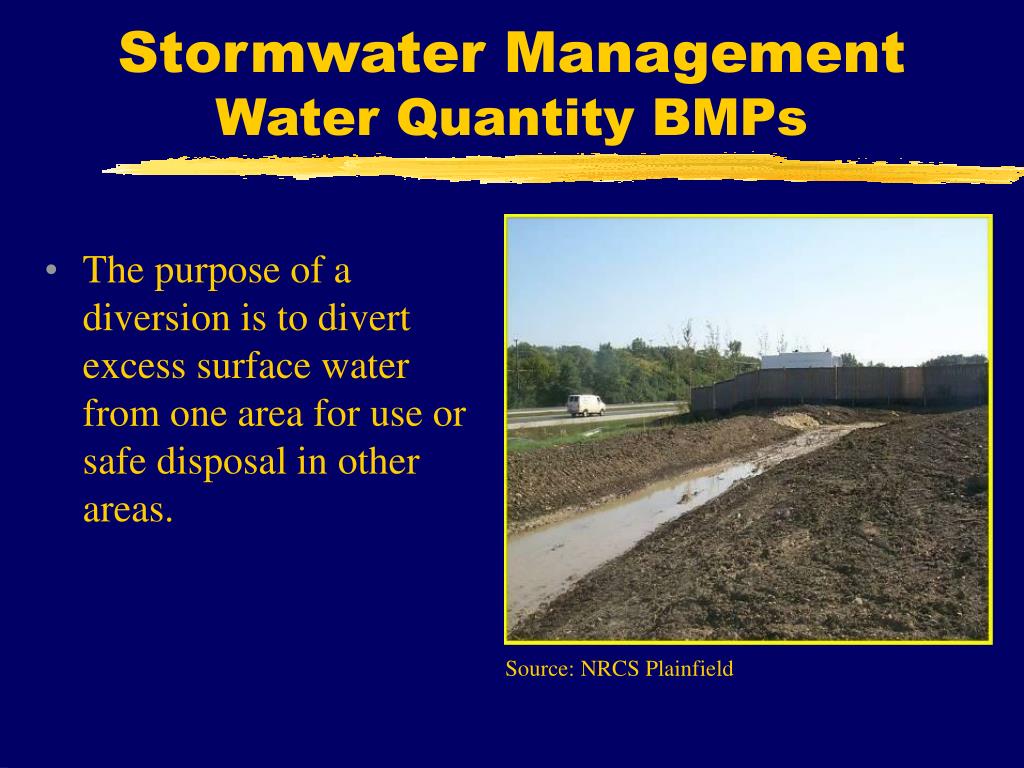 Stormwater Management
Water Quantity BMPs

• The purpose of a diversion is to divert excess surface water from one area for use or safe disposal in other areas.

Source: NRCS Plainfield